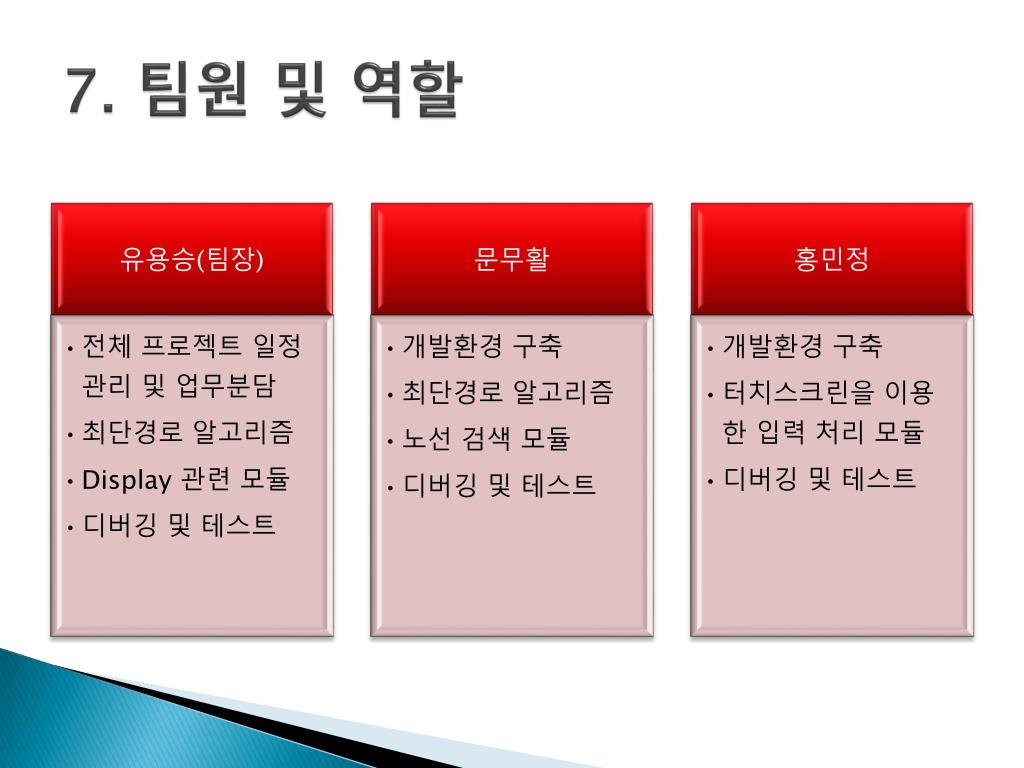 7. 팀원 및 역할

유용승(팀장)

• 전체 프로젝트 일정 관리 및 업무분담
• 최단경로 알고리즘
• Display 관련 모듈
• 디버깅 및 테스트

문무활

• 개발환경 구축
• 최단경로 알고리즘
• 노선 검색 모듈
• 디버깅 및 테스트

홍민정

• 개발환경 구축
• 터치스크린을 이용한 입력 처리 모듈
• 디버깅 및 테스트